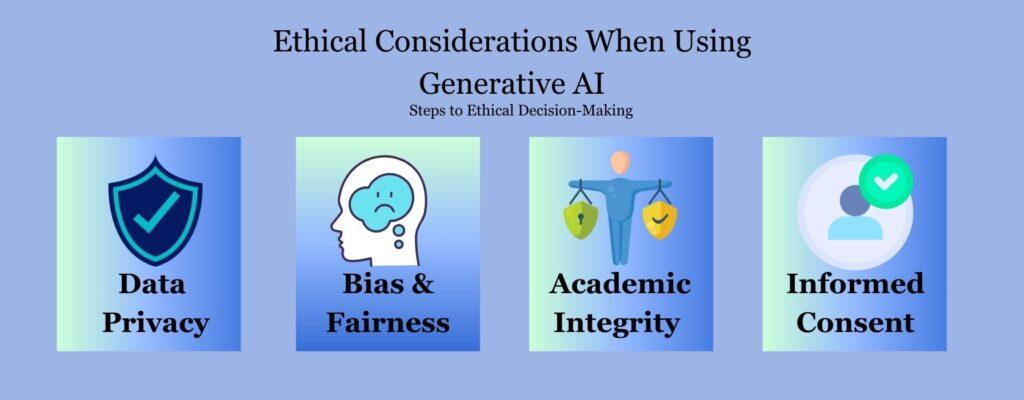 Ethical Considerations When Using Generative AI

Steps to Ethical Decision-Making

Data Privacy

Bias & Fairness

Academic Integrity

Informed Consent